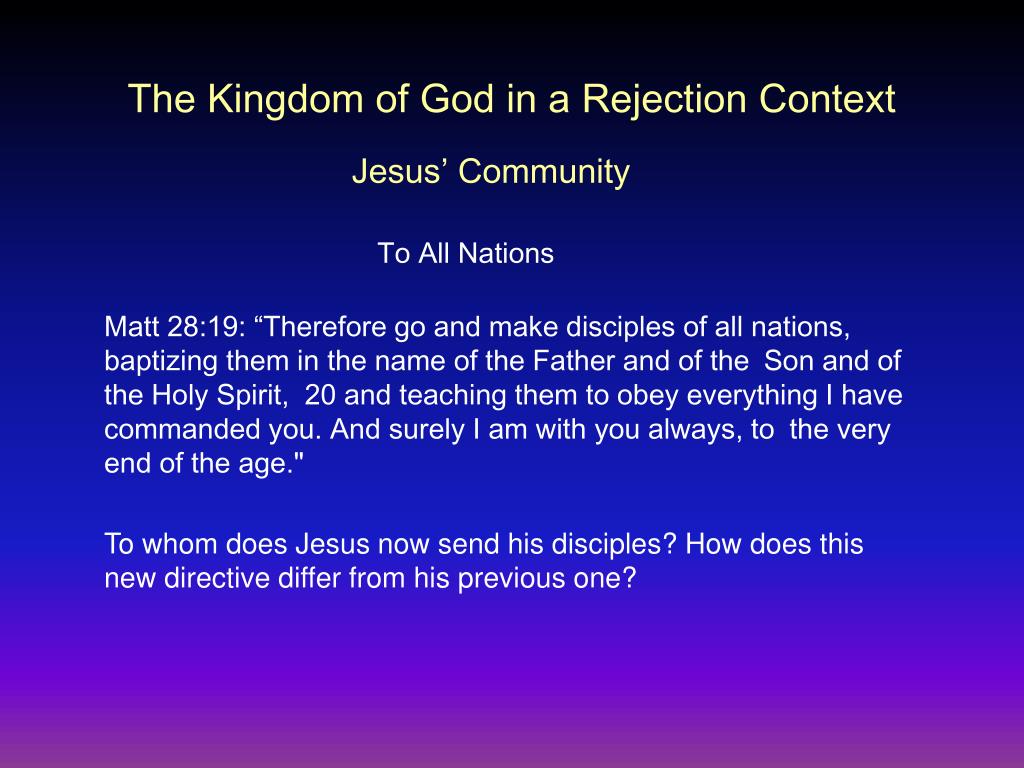 The Kingdom of God in a Rejection Context

Jesus’ Community

To All Nations

Matt 28:19: “Therefore go and make disciples of all nations, baptizing them in the name of the Father and of the Son and of the Holy Spirit, 20 and teaching them to obey everything I have commanded you. And surely I am with you always, to the very end of the age."

To whom does Jesus now send his disciples? How does this new directive differ from his previous one?